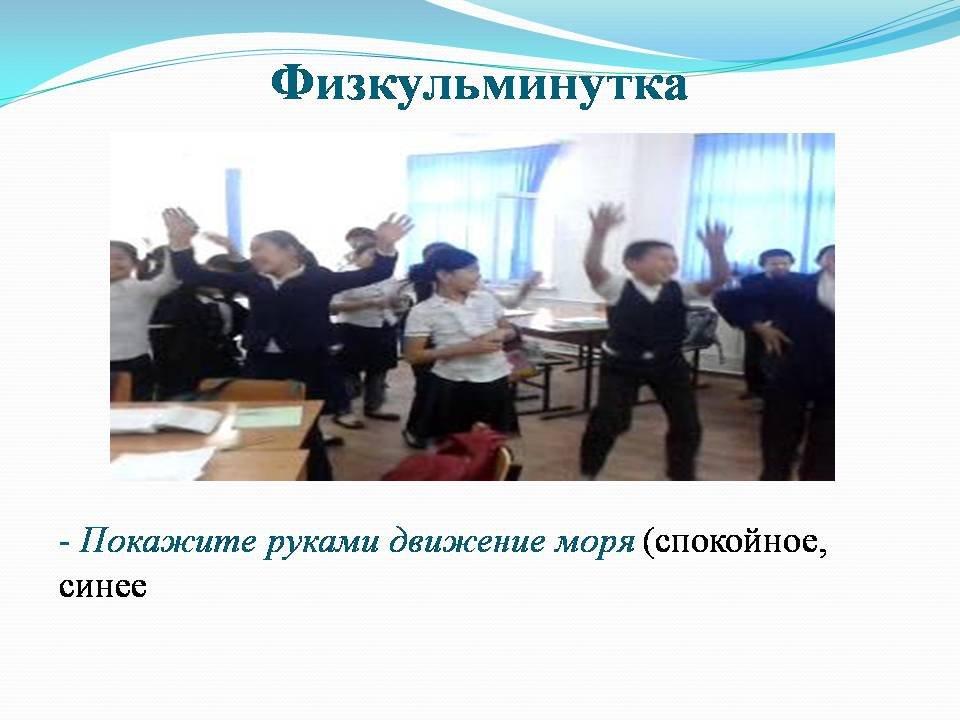 Физкульминутка

- Покажите руками движение моря (спокойное, синее